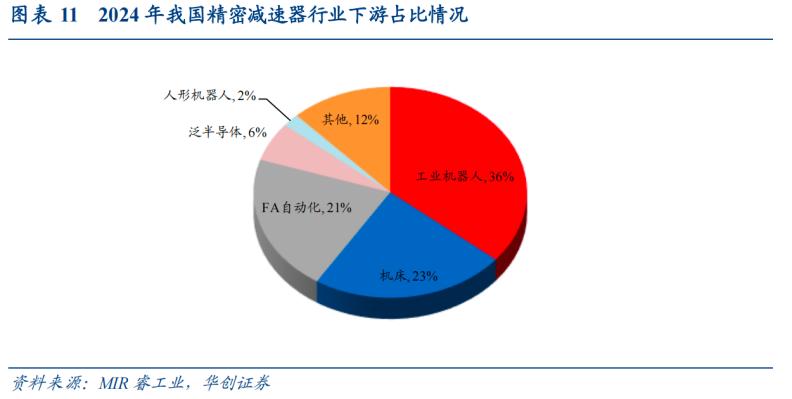 图表 11 2024 年我国精密减速器行业下游占比情况

人形机器人, 2%

其他, 12%

泛半导体, 6%

工业机器人, 36%

FA自动化, 21%

机床, 23%

资料来源：MIR 睿工业，华创证券